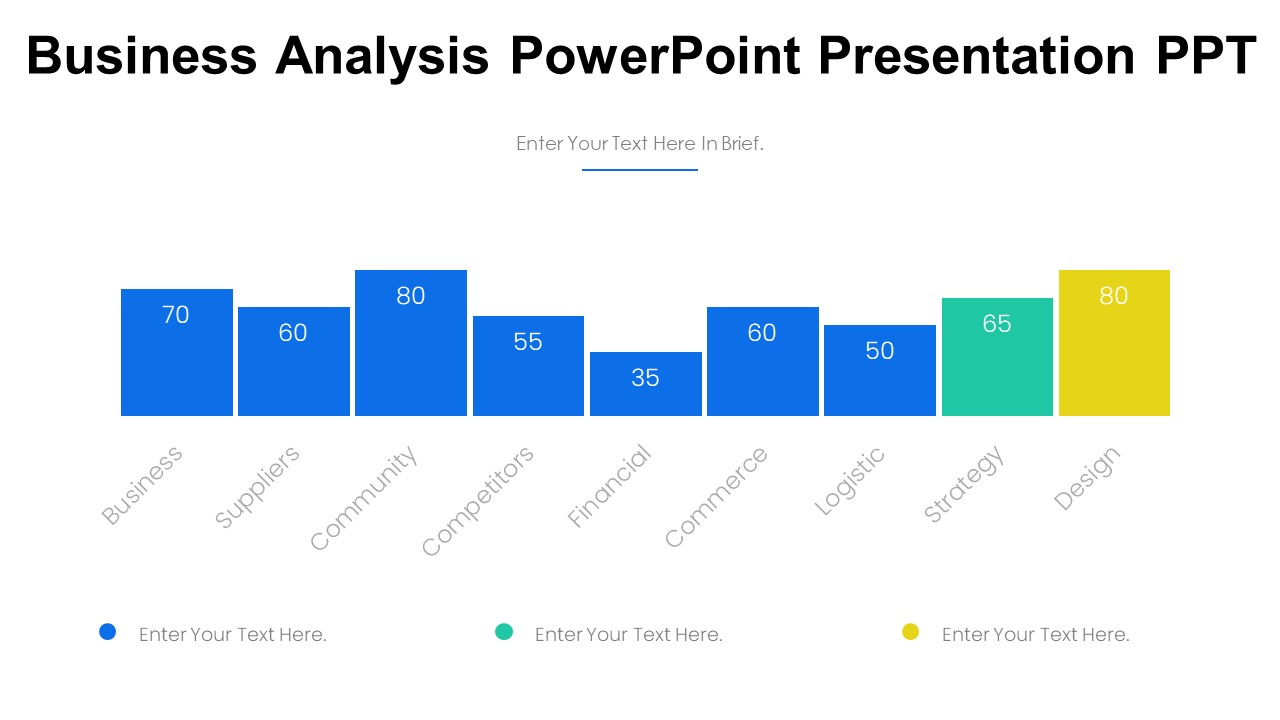 Business Analysis PowerPoint Presentation PPT

Enter Your Text Here In Brief.

70
60
80
55
35
60
50
65
80

Business
Suppliers
Community
Competitors
Financial
Commerce
Logistic
Strategy
Design

Enter Your Text Here.
Enter Your Text Here.
Enter Your Text Here.